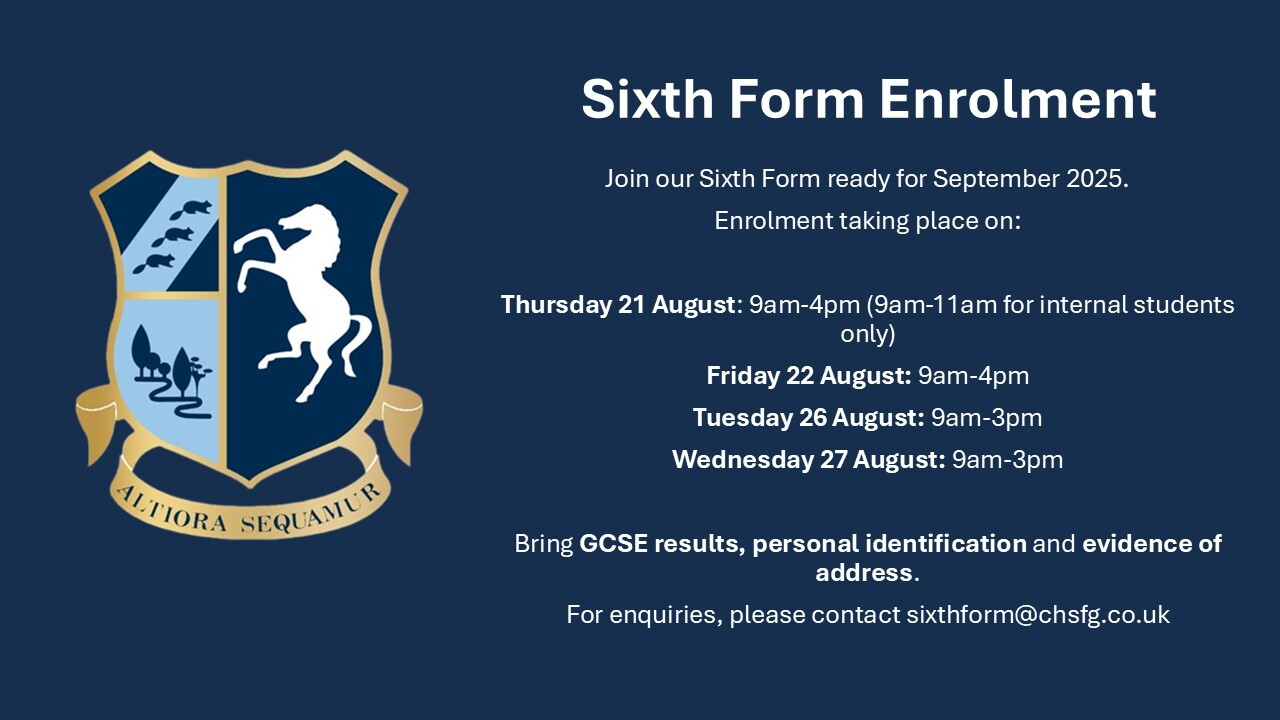 ALTIORA SEQUAMUR

Sixth Form Enrolment

Join our Sixth Form ready for September 2025.

Enrolment taking place on:

Thursday 21 August: 9am-4pm (9am-11am for internal students only)

Friday 22 August: 9am-4pm

Tuesday 26 August: 9am-3pm

Wednesday 27 August: 9am-3pm

Bring GCSE results, personal identification and evidence of address.

For enquiries, please contact sixthform@chsfg.co.uk